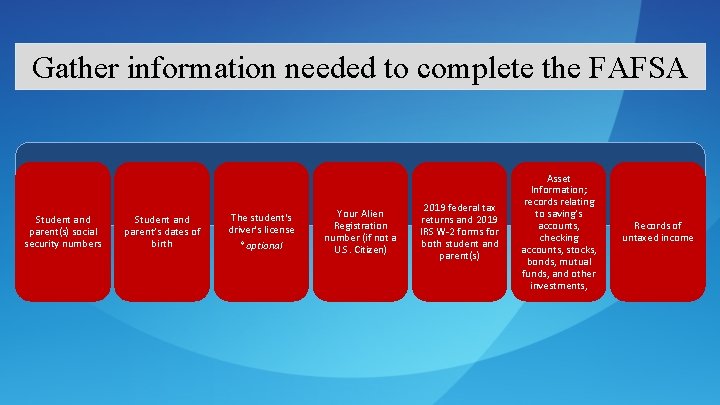 Gather information needed to complete the FAFSA

Student and parent(s) social security numbers

Student and parent's dates of birth

The student's driver's license *optional

Your Alien Registration number (if not a U.S. Citizen)

2019 federal tax returns and 2019 IRS W-2 forms for both student and parent(s)

Asset Information; records relating to saving's accounts, checking accounts, stocks, bonds, mutual funds, and other investments,

Records of untaxed income